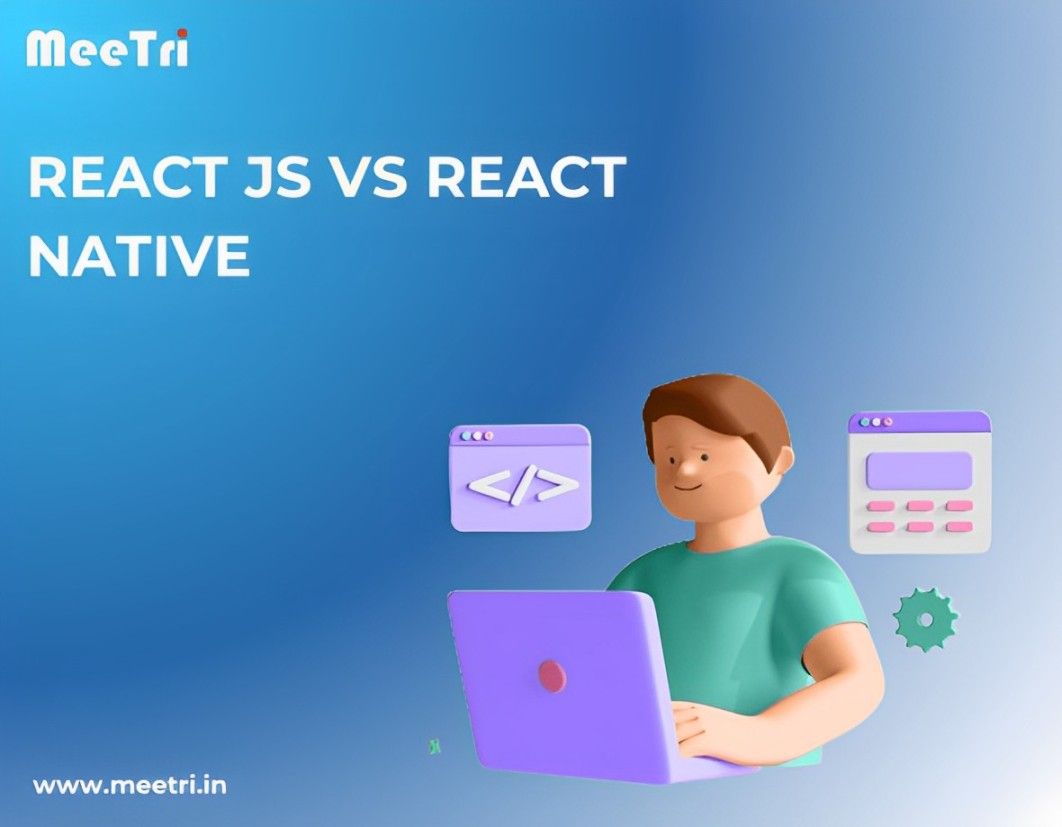 MeeTri

REACT JS VS REACT NATIVE

</>

www.meetri.in